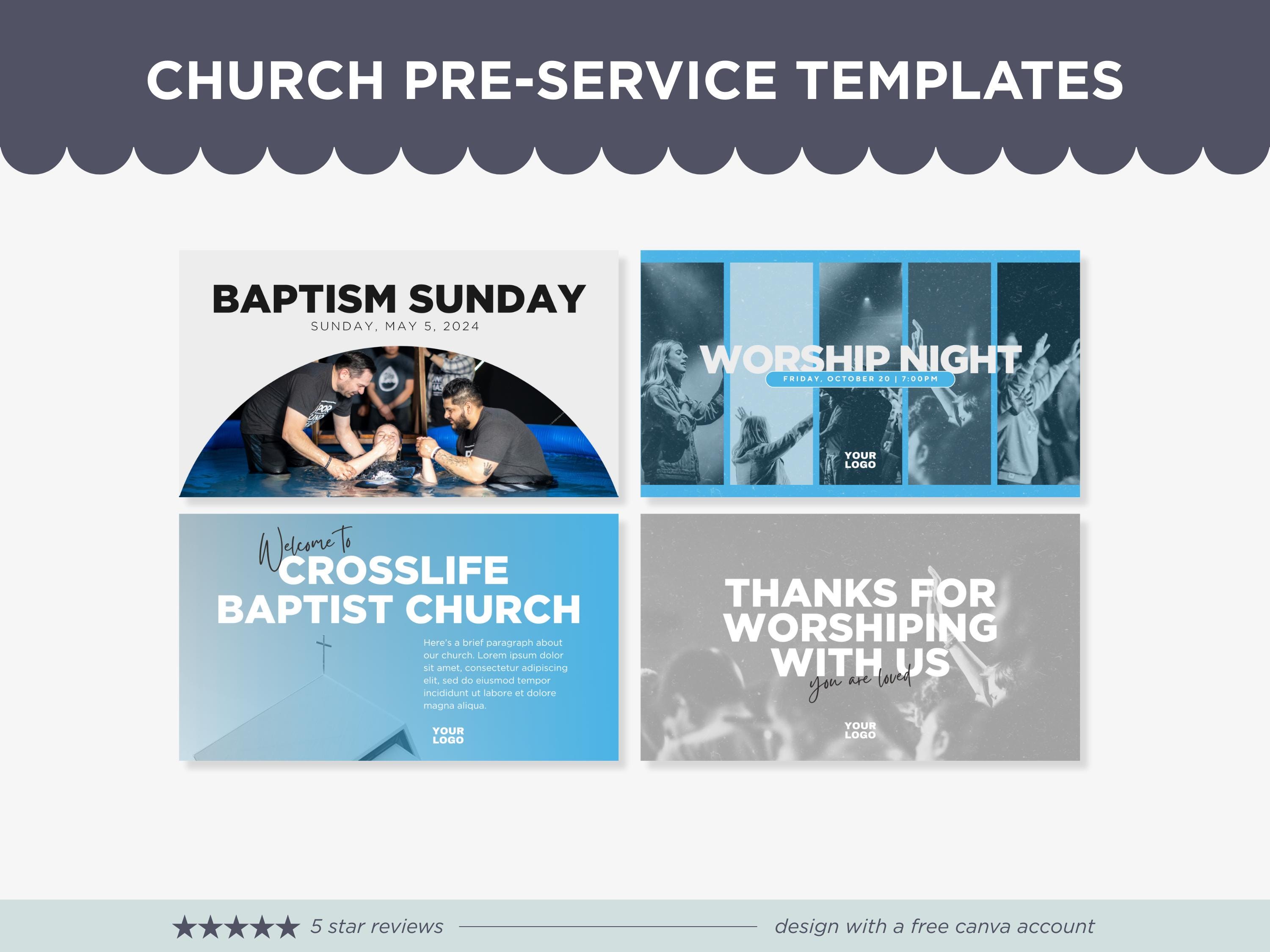 CHURCH PRE-SERVICE TEMPLATES

BAPTISM SUNDAY
SUNDAY, MAY 5, 2024

WORSHIP NIGHT
FRIDAY, OCTOBER 20 | 7:00PM
YOUR LOGO

Welcome to
CROSSLIFE BAPTIST CHURCH
Here's a brief paragraph about our church. Lorem ipsum dolor sit amet, consectetur adipiscing elit, sed do eiusmod tempor incididunt ut labore et dolore magna aliqua.
YOUR LOGO

THANKS FOR WORSHIPING WITH US
you are loved
YOUR LOGO

★★★★★ 5 star reviews design with a free canva account